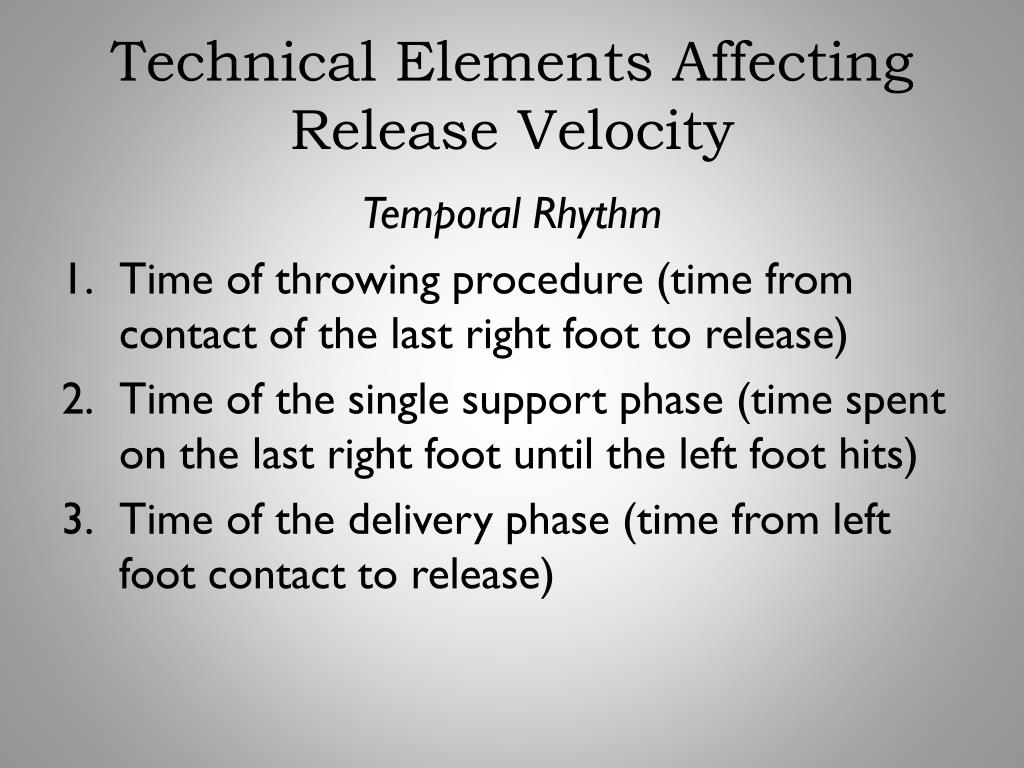 Technical Elements Affecting Release Velocity

Temporal Rhythm

1. Time of throwing procedure (time from contact of the last right foot to release)
2. Time of the single support phase (time spent on the last right foot until the left foot hits)
3. Time of the delivery phase (time from left foot contact to release)